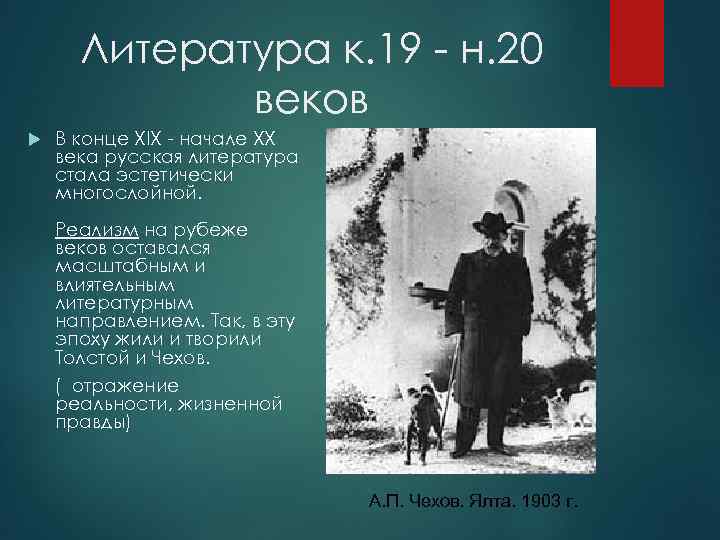 Литература к.19 - н.20 веков

В конце XIX - начале XX века русская литература стала эстетически многослойной.

Реализм на рубеже веков оставался масштабным и влиятельным литературным направлением. Так, в эту эпоху жили и творили Толстой и Чехов.

( отражение реальности, жизненной правды)

А.П. Чехов. Ялта. 1903 г.